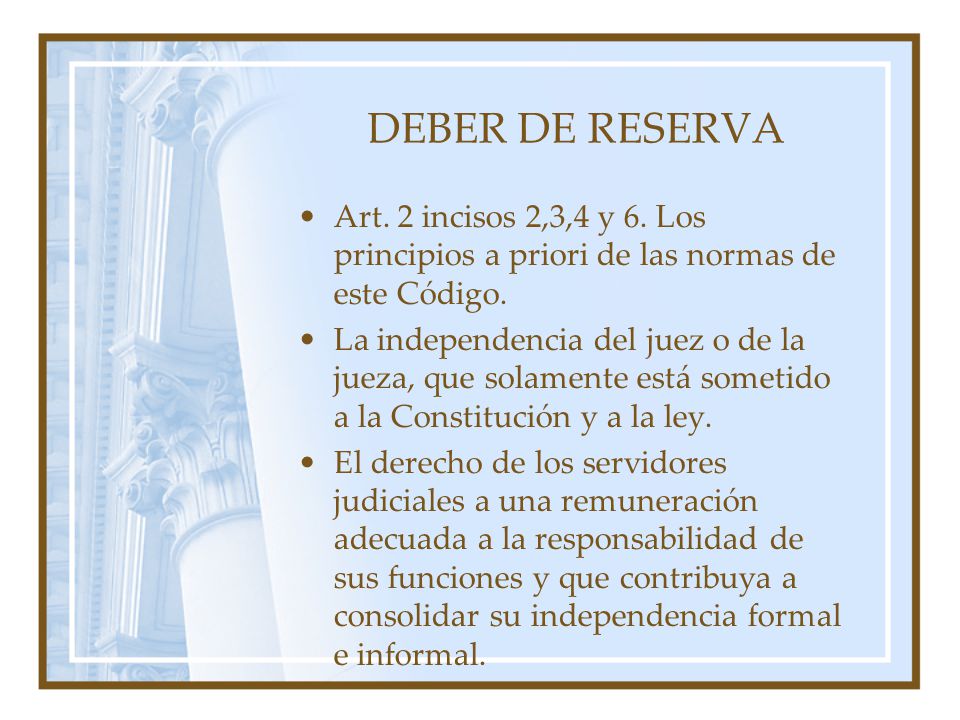 DEBER DE RESERVA

• Art. 2 incisos 2,3,4 y 6. Los principios a priori de las normas de este Código.

• La independencia del juez o de la jueza, que solamente está sometido a la Constitución y a la ley.

• El derecho de los servidores judiciales a una remuneración adecuada a la responsabilidad de sus funciones y que contribuya a consolidar su independencia formal e informal.